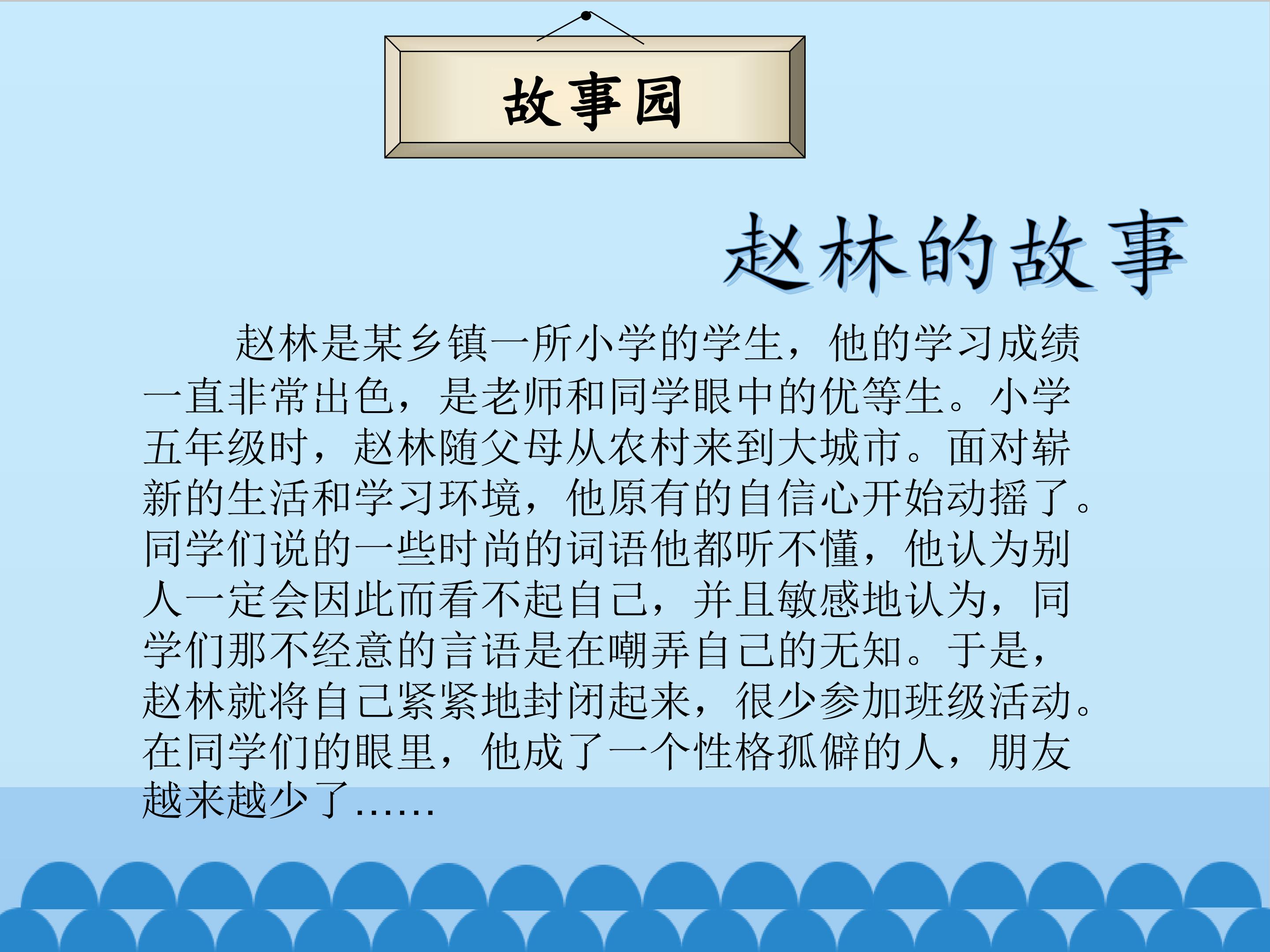 故事园

赵林的故事

赵林是某乡镇一所小学的学生，他的学习成绩一直非常出色，是老师和同学眼中的优等生。小学五年级时，赵林随父母从农村来到大城市。面对崭新的生活和学习环境，他原有的自信心开始动摇了。同学们说的一些时尚的词语他都听不懂，他认为别人一定会因此而看不起自己，并且敏感地认为，同学们那不经意的言语是在嘲弄自己的无知。于是，赵林就将自己紧紧地封闭起来，很少参加班级活动。在同学们的眼里，他成了一个性格孤僻的人，朋友越来越少了……